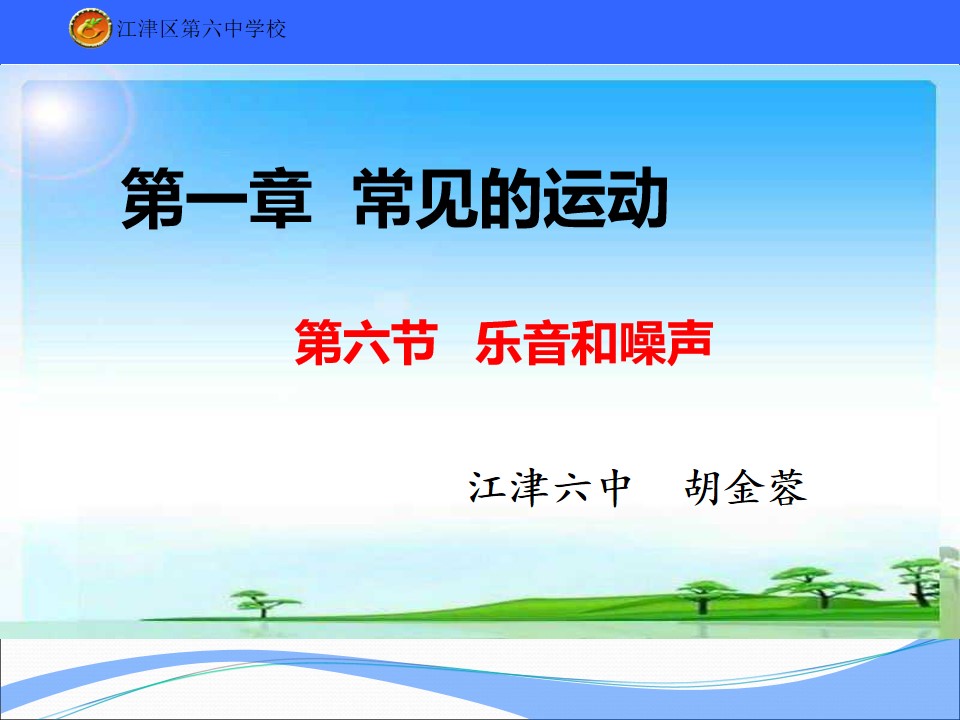 江津区第六中学校

第一章 常见的运动

第六节 乐音和噪声

江津六中 胡金蓉